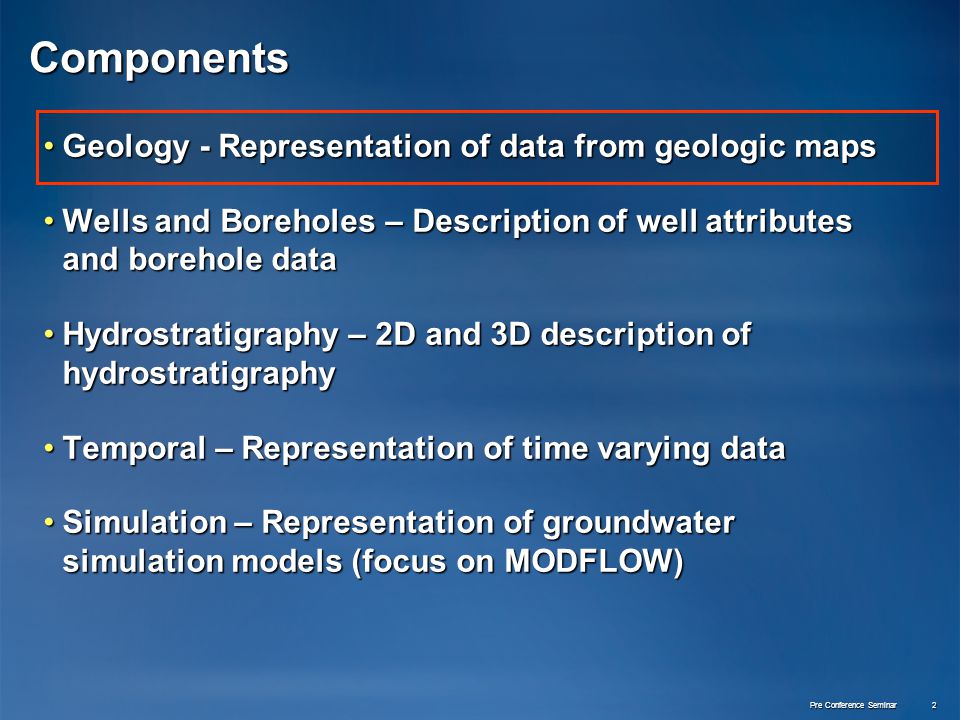 Components

• Geology - Representation of data from geologic maps

• Wells and Boreholes – Description of well attributes and borehole data

• Hydrostratigraphy – 2D and 3D description of hydrostratigraphy

• Temporal – Representation of time varying data

• Simulation – Representation of groundwater simulation models (focus on MODFLOW)

Pre Conference Seminar 2